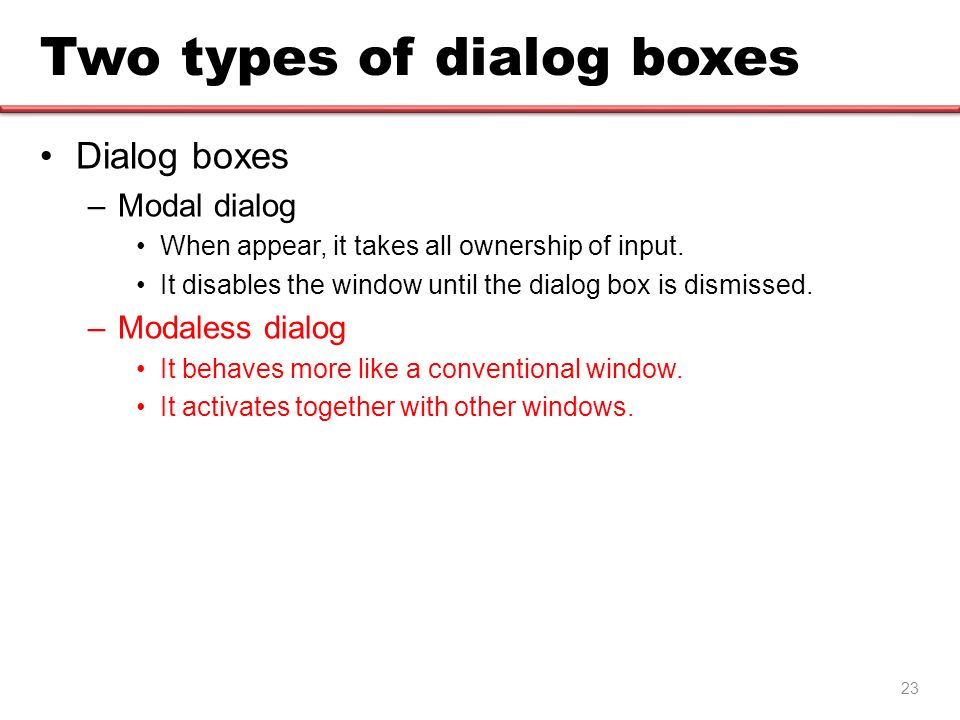 Two types of dialog boxes

• Dialog boxes
  – Modal dialog
    • When appear, it takes all ownership of input.
    • It disables the window until the dialog box is dismissed.
  – Modaless dialog
    • It behaves more like a conventional window.
    • It activates together with other windows.

23